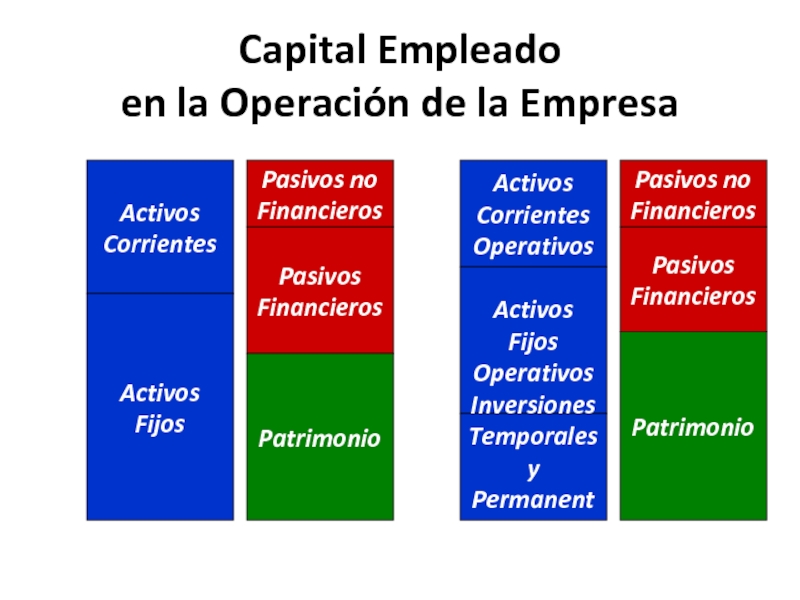 Capital Empleado
en la Operación de la Empresa

Activos Corrientes

Activos Fijos

Pasivos no Financieros

Pasivos Financieros

Patrimonio

Activos Corrientes Operativos

Activos Fijos Operativos

Inversiones Temporales y Permanent

Pasivos no Financieros

Pasivos Financieros

Patrimonio